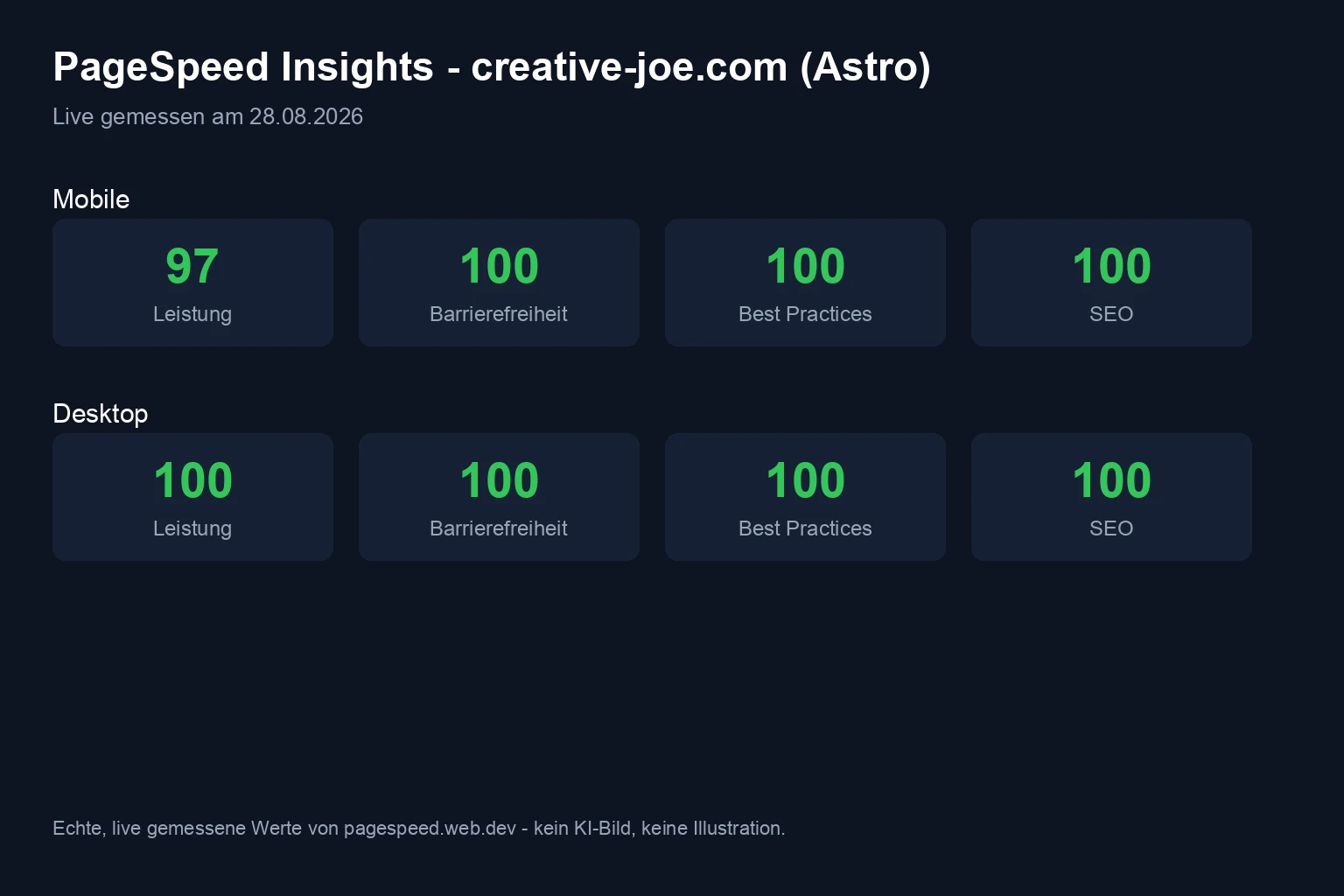 PageSpeed Insights - creative-joe.com (Astro)

Live gemessen am 28.08.2026

Mobile

97
Leistung

100
Barrierefreiheit

100
Best Practices

100
SEO

Desktop

100
Leistung

100
Barrierefreiheit

100
Best Practices

100
SEO

Echte, live gemessene Werte von pagespeed.web.dev - kein KI-Bild, keine Illustration.